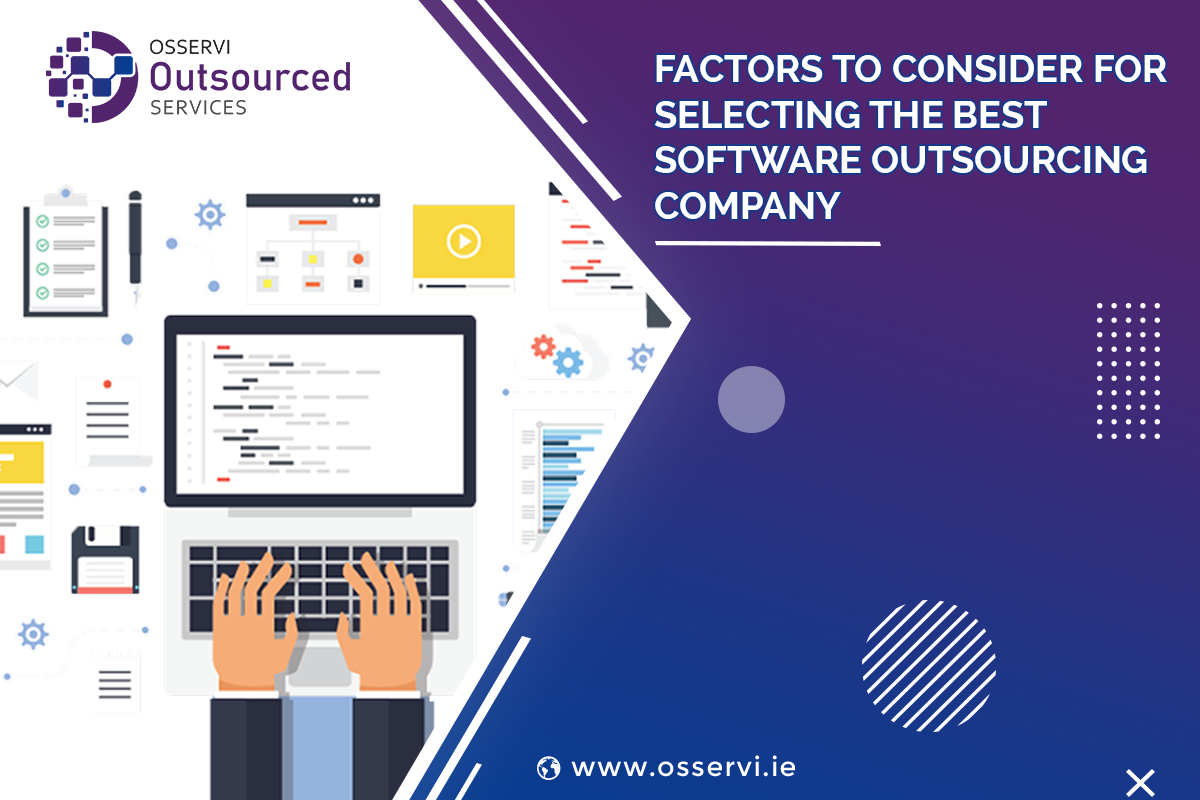 OSSERVI
Outsourced
SERVICES

FACTORS TO CONSIDER FOR SELECTING THE BEST SOFTWARE OUTSOURCING COMPANY

www.osservi.ie